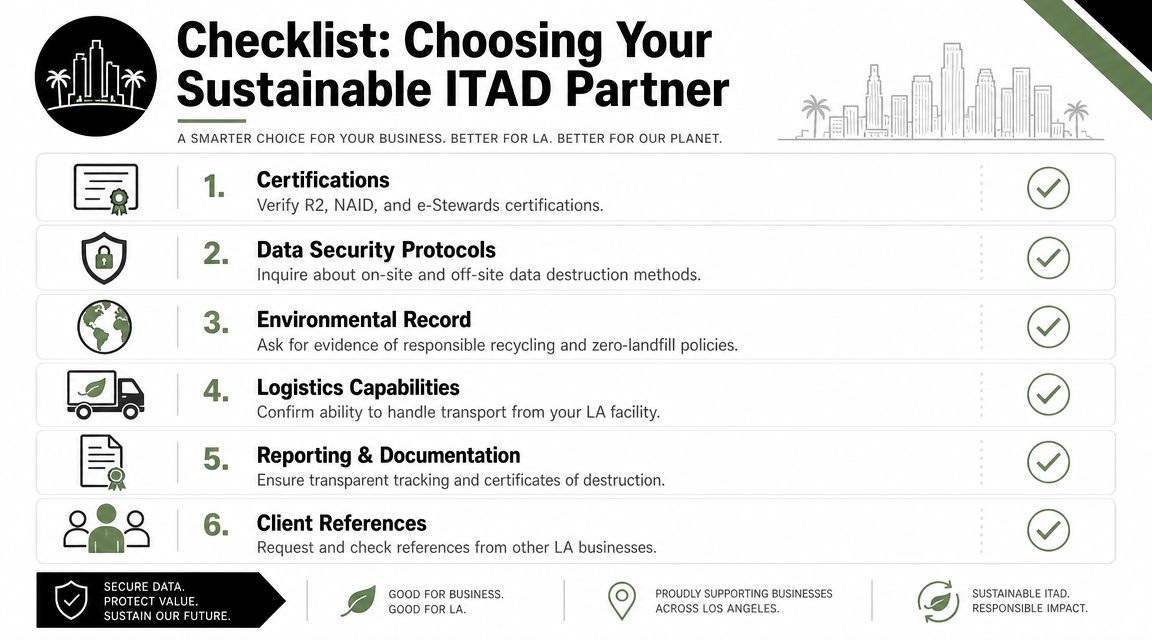 Checklist: Choosing Your Sustainable ITAD Partner

A SMARTER CHOICE FOR YOUR BUSINESS. BETTER FOR LA. BETTER FOR OUR PLANET.

1. Certifications
Verify R2, NAID, and e-Stewards certifications.

2. Data Security Protocols
Inquire about on-site and off-site data destruction methods.

3. Environmental Record
Ask for evidence of responsible recycling and zero-landfill policies.

4. Logistics Capabilities
Confirm ability to handle transport from your LA facility.

5. Reporting & Documentation
Ensure transparent tracking and certificates of destruction.

6. Client References
Request and check references from other LA businesses.

SECURE DATA. PROTECT VALUE. SUSTAIN OUR FUTURE.

GOOD FOR BUSINESS. GOOD FOR LA.

PROUDLY SUPPORTING BUSINESSES ACROSS LOS ANGELES.

SUSTAINABLE ITAD. RESPONSIBLE IMPACT.